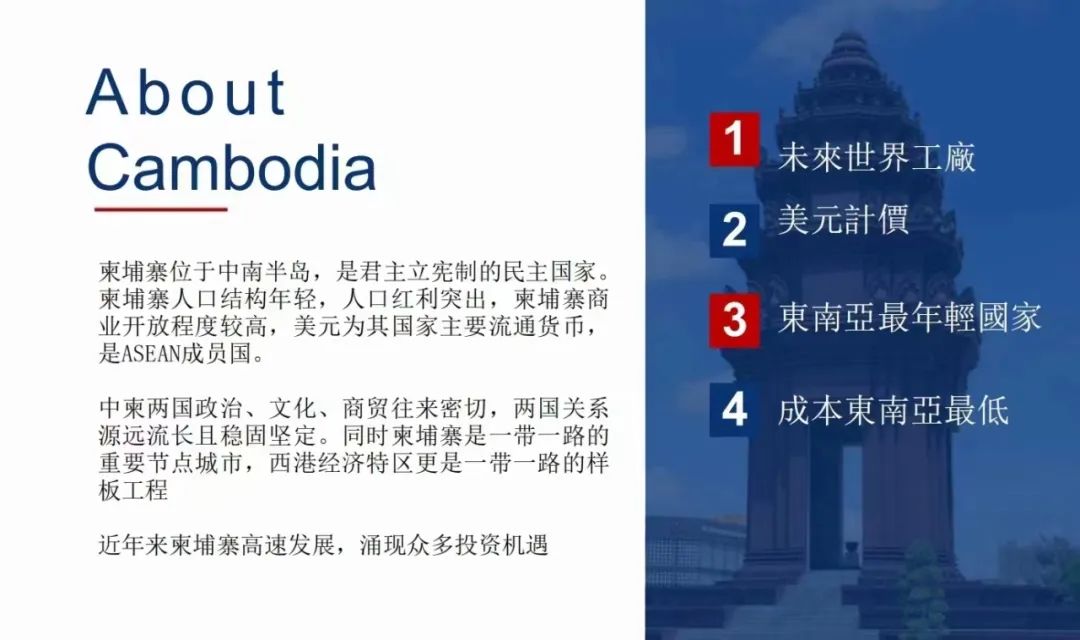 About Cambodia

柬埔寨位于中南半岛，是君主立宪制的民主国家。柬埔寨人口结构年轻，人口红利突出，柬埔寨商业开放程度较高，美元为其国家主要流通货币，是ASEAN成员国。

中柬两国政治、文化、商贸往来密切，两国关系源远流长且稳固坚定。同时柬埔寨是一带一路的重要节点城市，西港经济特区更是一带一路的样板工程

近年来柬埔寨高速发展，涌现众多投资机遇

1 未來世界工廠

2 美元計價

3 東南亞最年輕國家

4 成本東南亞最低